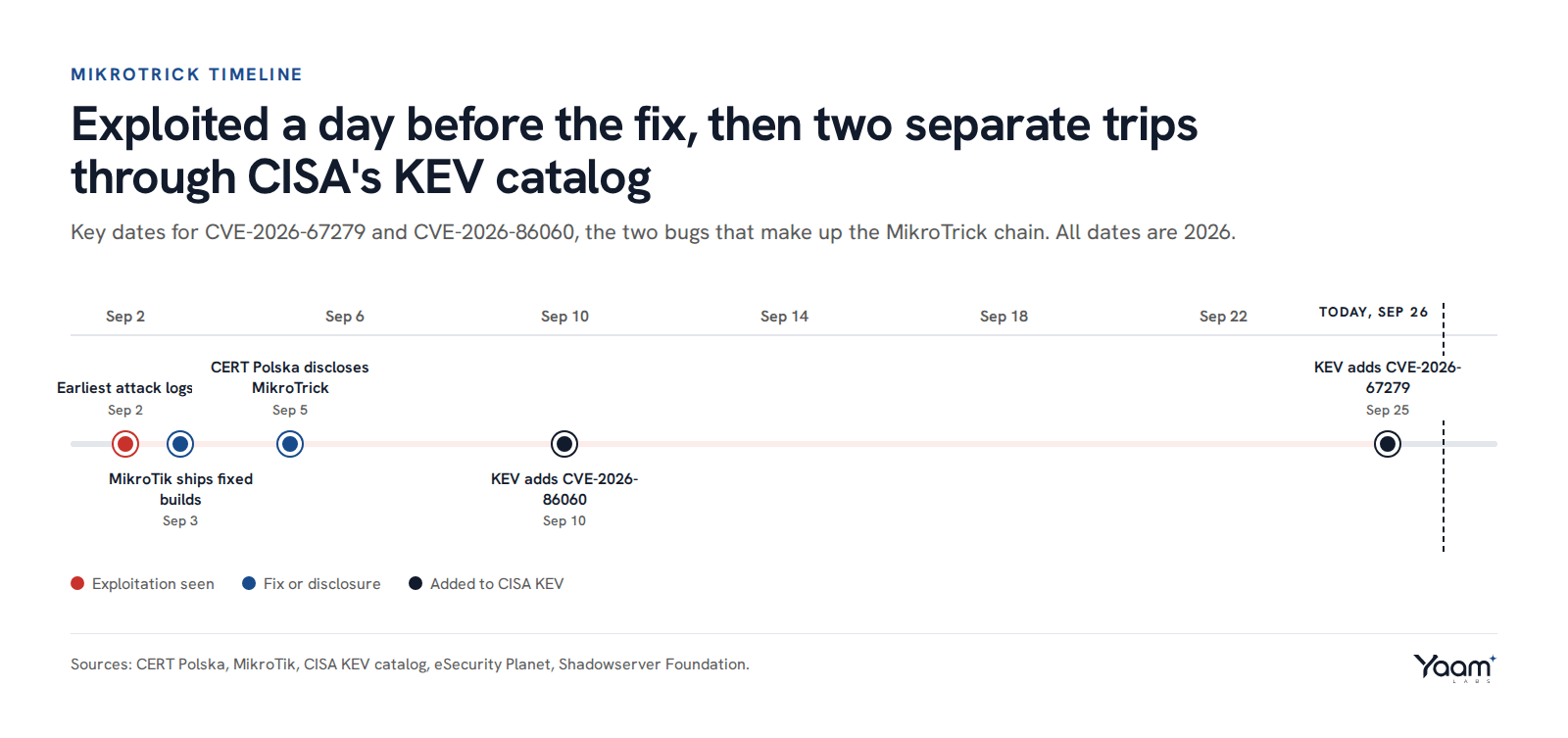 MIKROTRICK TIMELINE

Exploited a day before the fix, then two separate trips through CISA's KEV catalog

Key dates for CVE-2026-67279 and CVE-2026-86060, the two bugs that make up the MikroTrick chain. All dates are 2026.

Sep 2
Sep 6
Sep 10
Sep 14
Sep 18
Sep 22
TODAY, SEP 26

Earliest attack logs
Sep 2

CERT Polska discloses MikroTrick
Sep 5

KEV adds CVE-2026-67279
Sep 25

MikroTik ships fixed builds
Sep 3

KEV adds CVE-2026-86060
Sep 10

Exploitation seen
Fix or disclosure
Added to CISA KEV

Sources: CERT Polska, MikroTik, CISA KEV catalog, eSecurity Planet, Shadowserver Foundation.

Yaam LABS